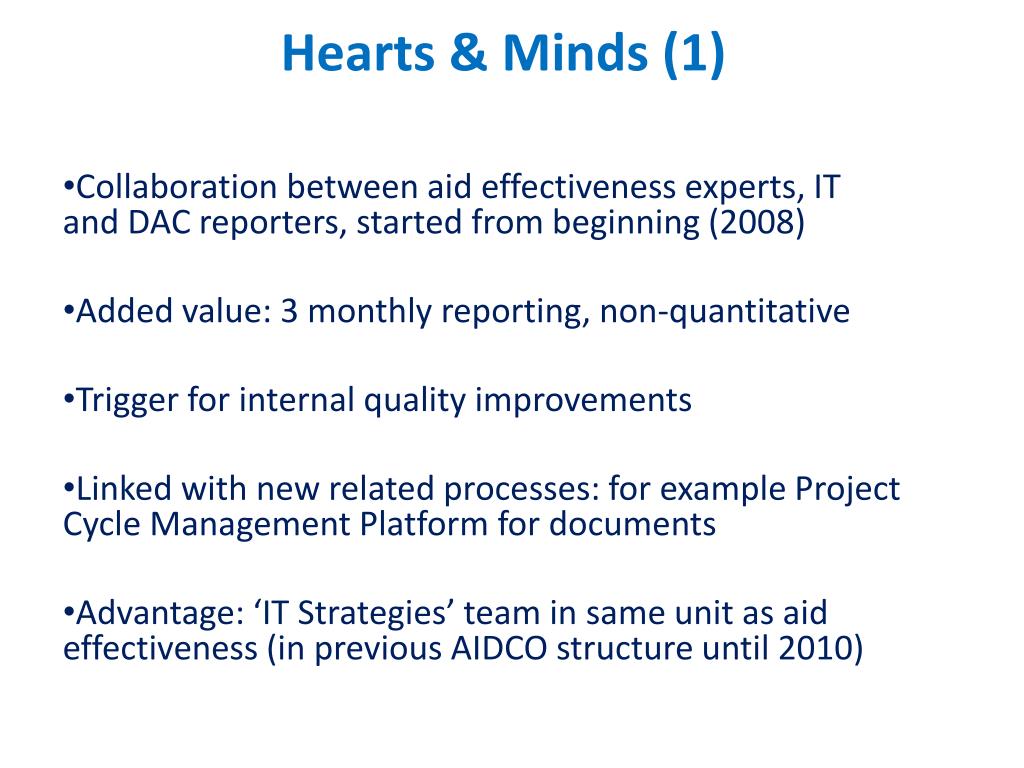 Hearts & Minds (1)

•Collaboration between aid effectiveness experts, IT and DAC reporters, started from beginning (2008)

•Added value: 3 monthly reporting, non-quantitative

•Trigger for internal quality improvements

•Linked with new related processes: for example Project Cycle Management Platform for documents

•Advantage: ‘IT Strategies’ team in same unit as aid effectiveness (in previous AIDCO structure until 2010)